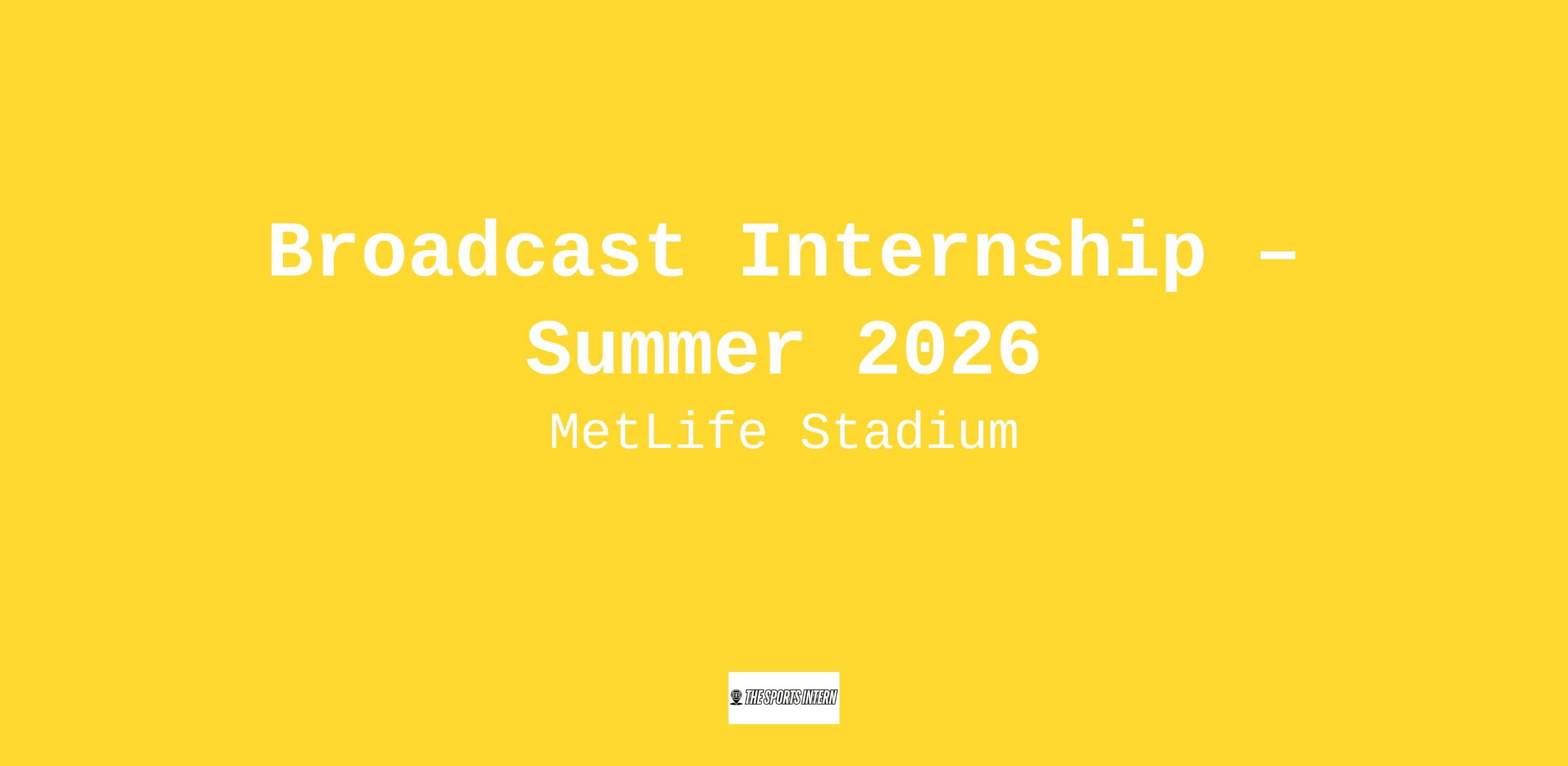 Broadcast Internship – Summer 2026

MetLife Stadium

THE SPORTS INTERN